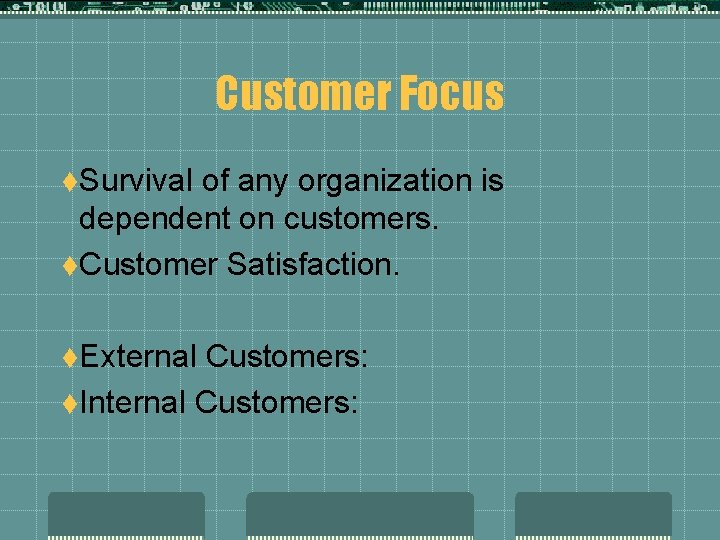 Customer Focus

♦Survival of any organization is dependent on customers.
♦Customer Satisfaction.

♦External Customers:
♦Internal Customers: